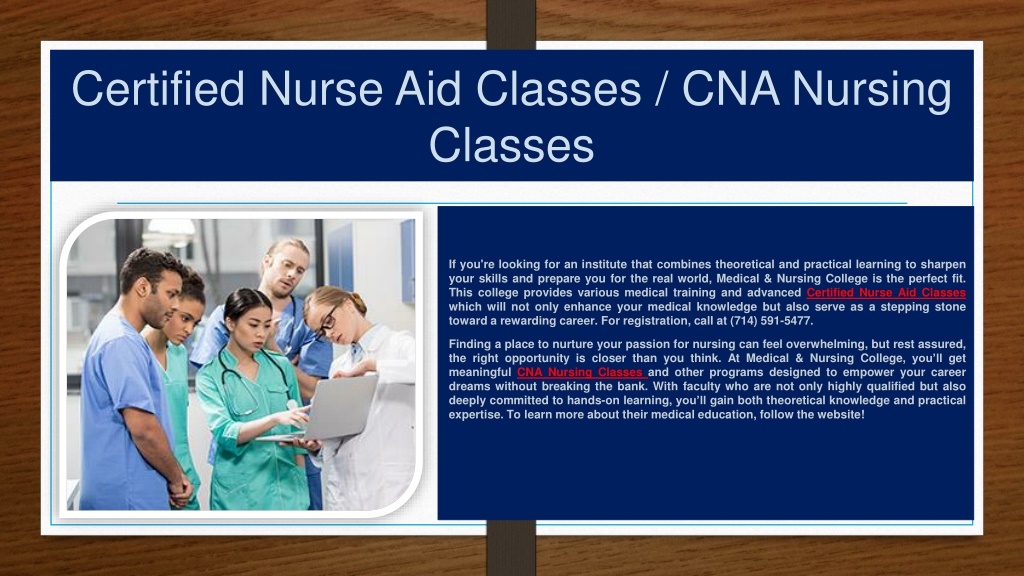 Certified Nurse Aid Classes / CNA Nursing Classes

If you're looking for an institute that combines theoretical and practical learning to sharpen your skills and prepare you for the real world, Medical & Nursing College is the perfect fit. This college provides various medical training and advanced Certified Nurse Aid Classes which will not only enhance your medical knowledge but also serve as a stepping stone toward a rewarding career. For registration, call at (714) 591-5477.

Finding a place to nurture your passion for nursing can feel overwhelming, but rest assured, the right opportunity is closer than you think. At Medical & Nursing College, you'll get meaningful CNA Nursing Classes and other programs designed to empower your career dreams without breaking the bank. With faculty who are not only highly qualified but also deeply committed to hands-on learning, you'll gain both theoretical knowledge and practical expertise. To learn more about their medical education, follow the website!